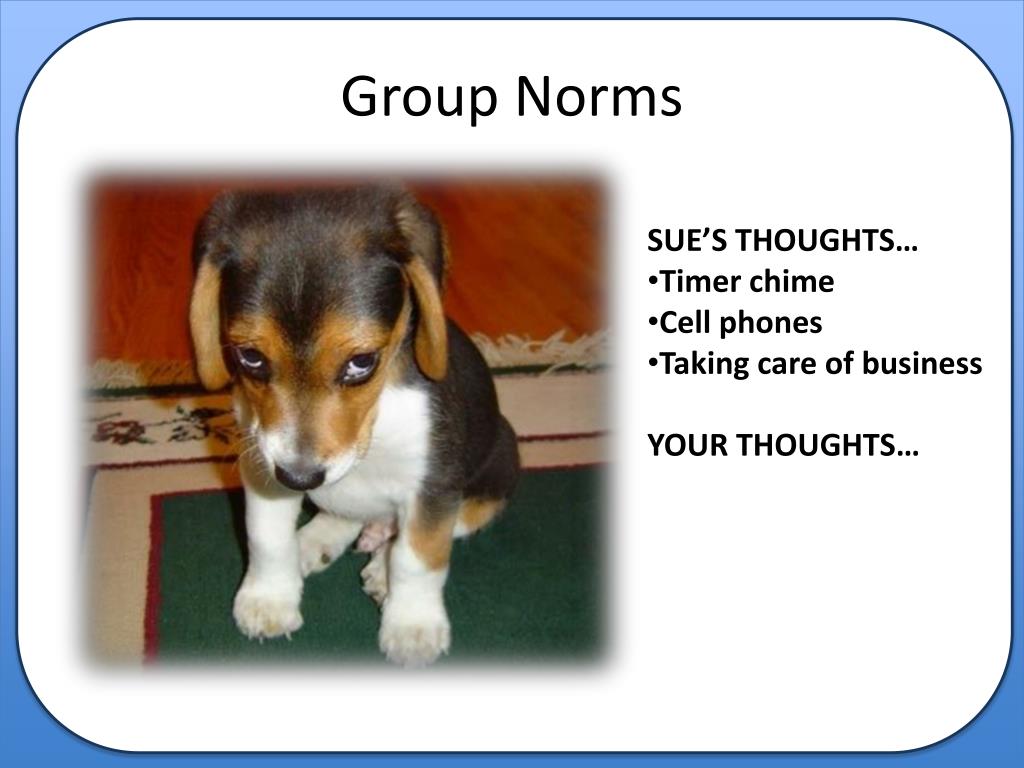 Group Norms

SUE’S THOUGHTS…
•Timer chime
•Cell phones
•Taking care of business

YOUR THOUGHTS…